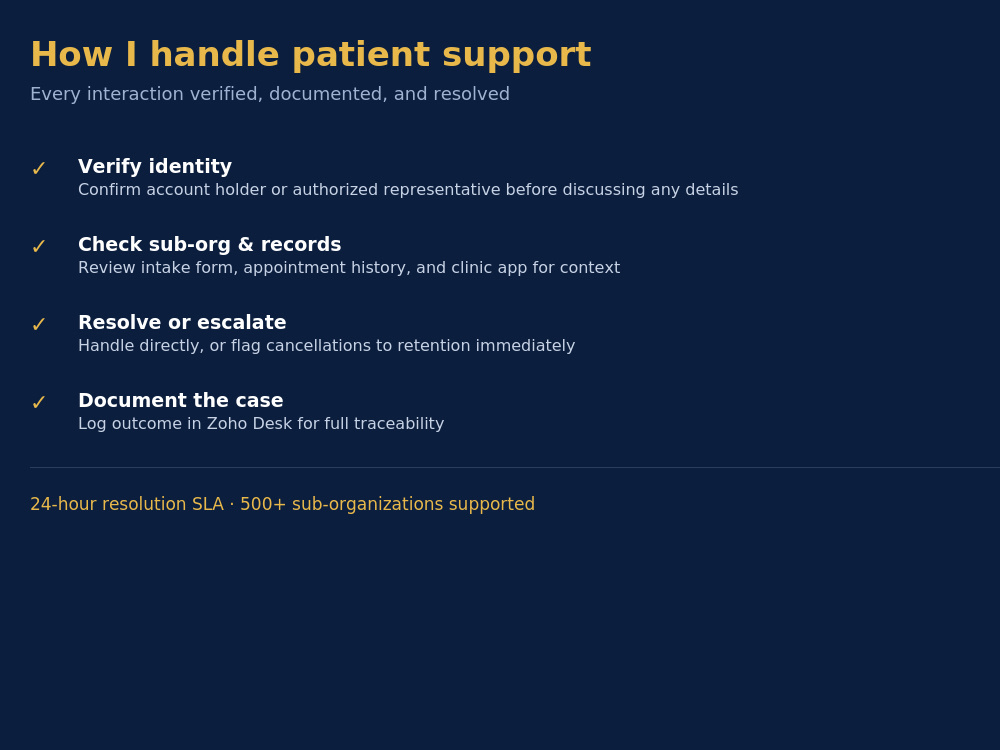 How I handle patient support

Every interaction verified, documented, and resolved

✓ Verify identity
Confirm account holder or authorized representative before discussing any details

✓ Check sub-org & records
Review intake form, appointment history, and clinic app for context

✓ Resolve or escalate
Handle directly, or flag cancellations to retention immediately

✓ Document the case
Log outcome in Zoho Desk for full traceability

24-hour resolution SLA · 500+ sub-organizations supported